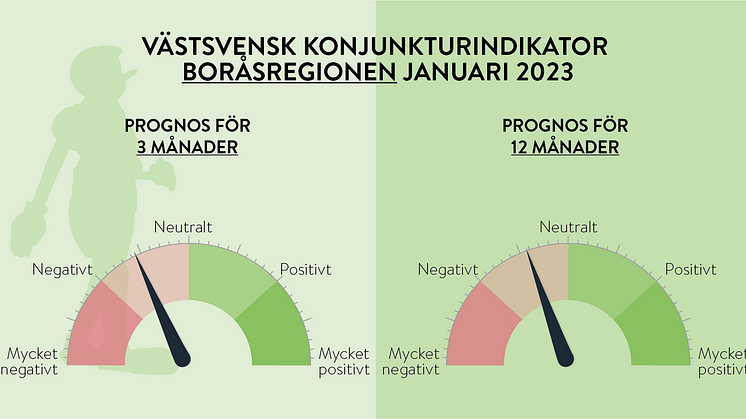 VÄSTSVENSK KONJUNKTURINDIKATOR
BORÅSREGIONEN JANUARI 2023

PROGNOS FÖR
3 MÅNADER

Neutralt
Negativt
Positivt
Mycket negativt
Mycket positivt

PROGNOS FÖR
12 MÅNADER

Neutralt
Negativt
Positivt
Mycket negativt
Mycket positivt